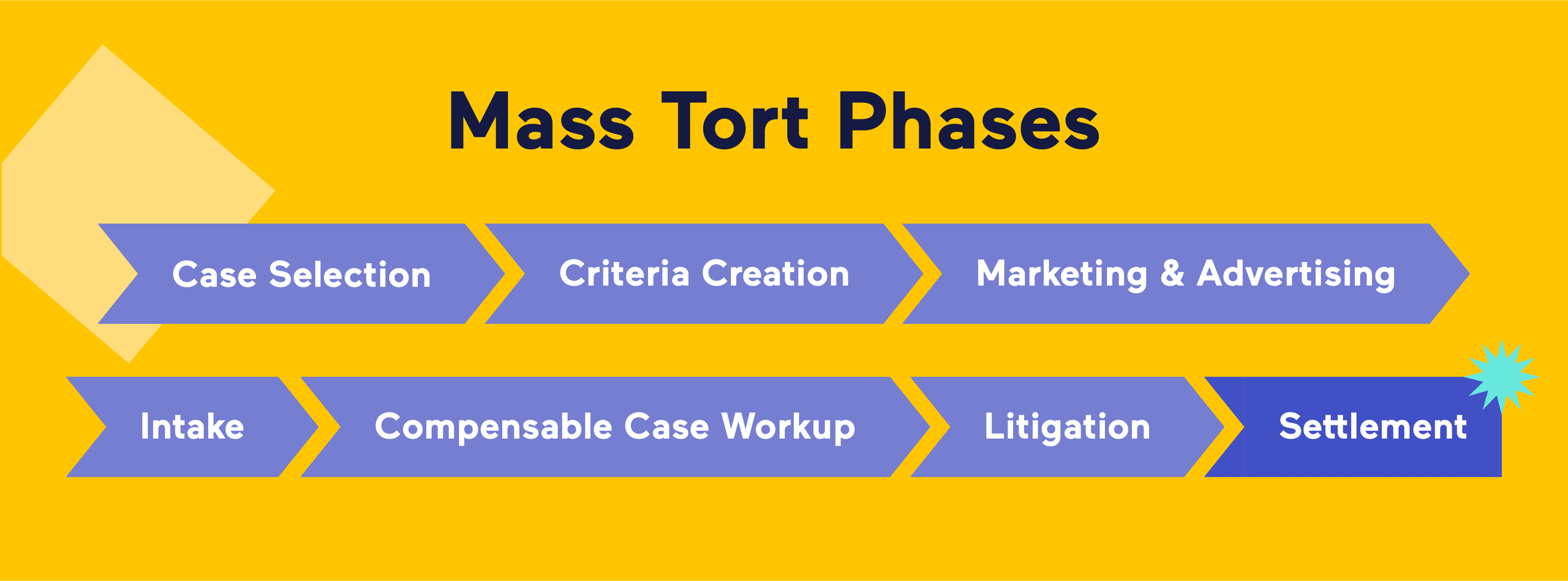 Mass Tort Phases

Case Selection

Criteria Creation

Marketing & Advertising

Intake

Compensable Case Workup

Litigation

Settlement